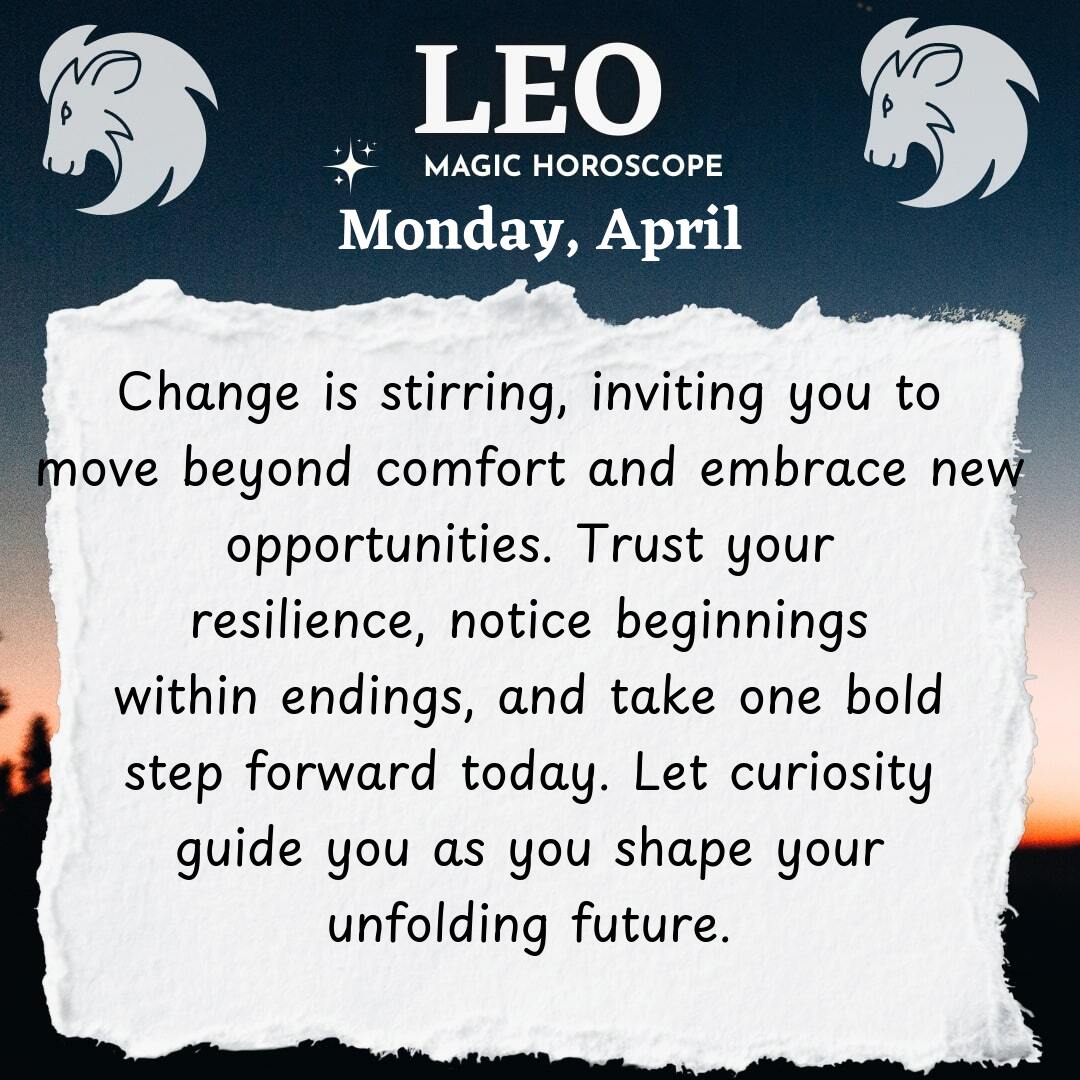 LEO
MAGIC HOROSCOPE
Monday, April

Change is stirring, inviting you to move beyond comfort and embrace new opportunities. Trust your resilience, notice beginnings within endings, and take one bold step forward today. Let curiosity guide you as you shape your unfolding future.